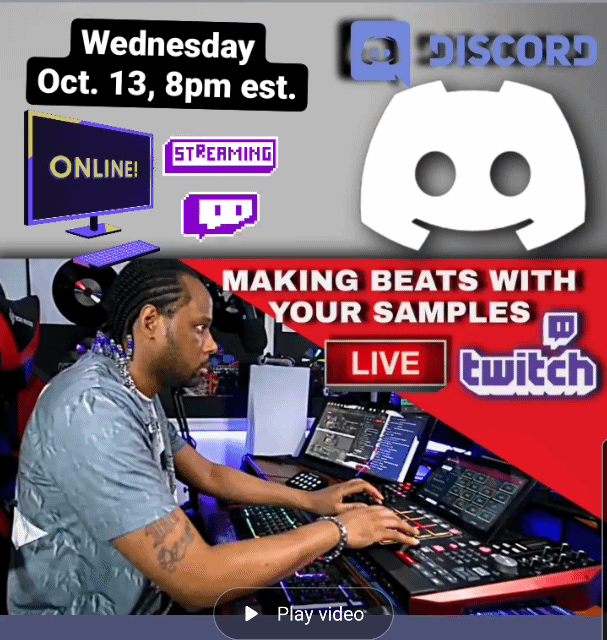 Wednesday
Oct. 13, 8pm est.

DISCORD

ONLINE!

STREAMING

MAKING BEATS WITH YOUR SAMPLES

LIVE

twitch

Play video